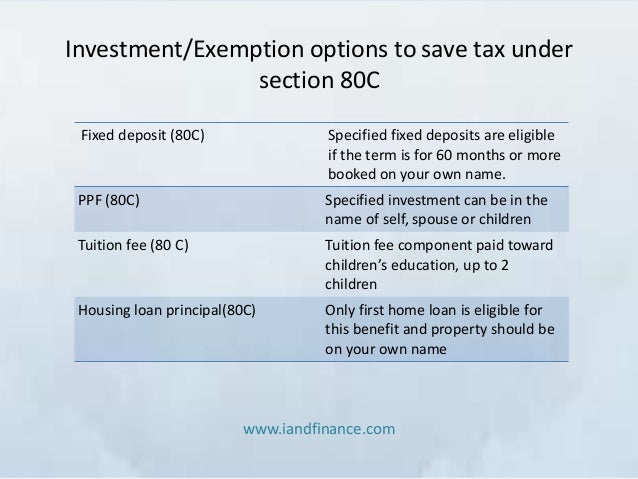 Investment/Exemption options to save tax under section 80C

| Fixed deposit (80C) | Specified fixed deposits are eligible if the term is for 60 months or more booked on your own name. |
|---|---|
| PPF (80C) | Specified investment can be in the name of self, spouse or children |
| Tuition fee (80 C) | Tuition fee component paid toward children's education, up to 2 children |
| Housing loan principal(80C) | Only first home loan is eligible for this benefit and property should be on your own name |

www.iandfinance.com